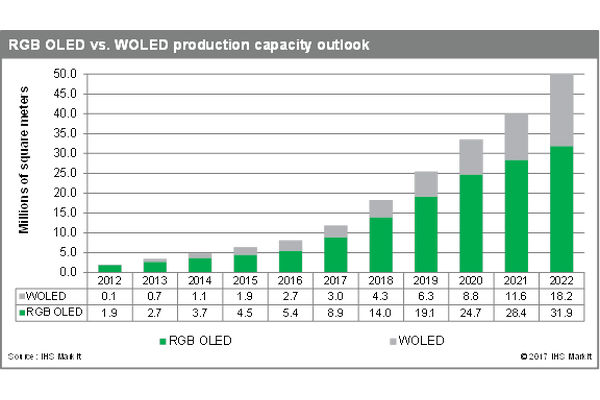 RGB OLED vs. WOLED production capacity outlook

Millions of square meters

50.0
45.0
40.0
35.0
30.0
25.0
20.0
15.0
10.0
5.0
0.0

| | 2012 | 2013 | 2014 | 2015 | 2016 | 2017 | 2018 | 2019 | 2020 | 2021 | 2022 |
|---|---|---|---|---|---|---|---|---|---|---|---|
| WOLED | 0.1 | 0.7 | 1.1 | 1.9 | 2.7 | 3.0 | 4.3 | 6.3 | 8.8 | 11.6 | 18.2 |
| RGB OLED | 1.9 | 2.7 | 3.7 | 4.5 | 5.4 | 8.9 | 14.0 | 19.1 | 24.7 | 28.4 | 31.9 |

RGB OLED WOLED

Source: IHS Markit

© 2017 IHS Markit